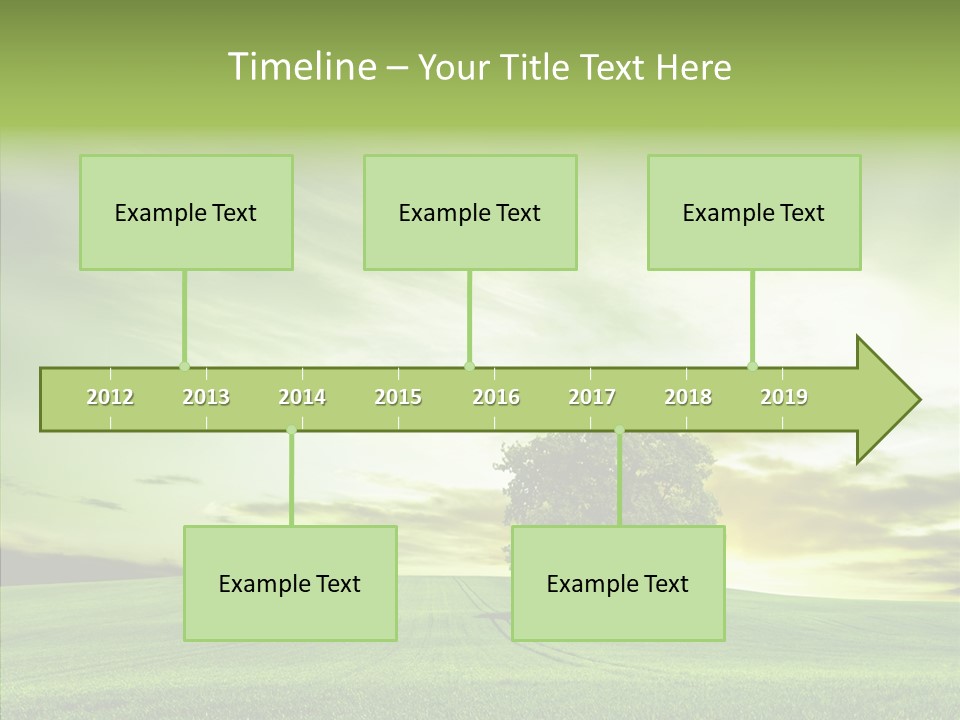 Timeline – Your Title Text Here

Example Text

Example Text

Example Text

2012 2013 2014 2015 2016 2017 2018 2019

Example Text

Example Text